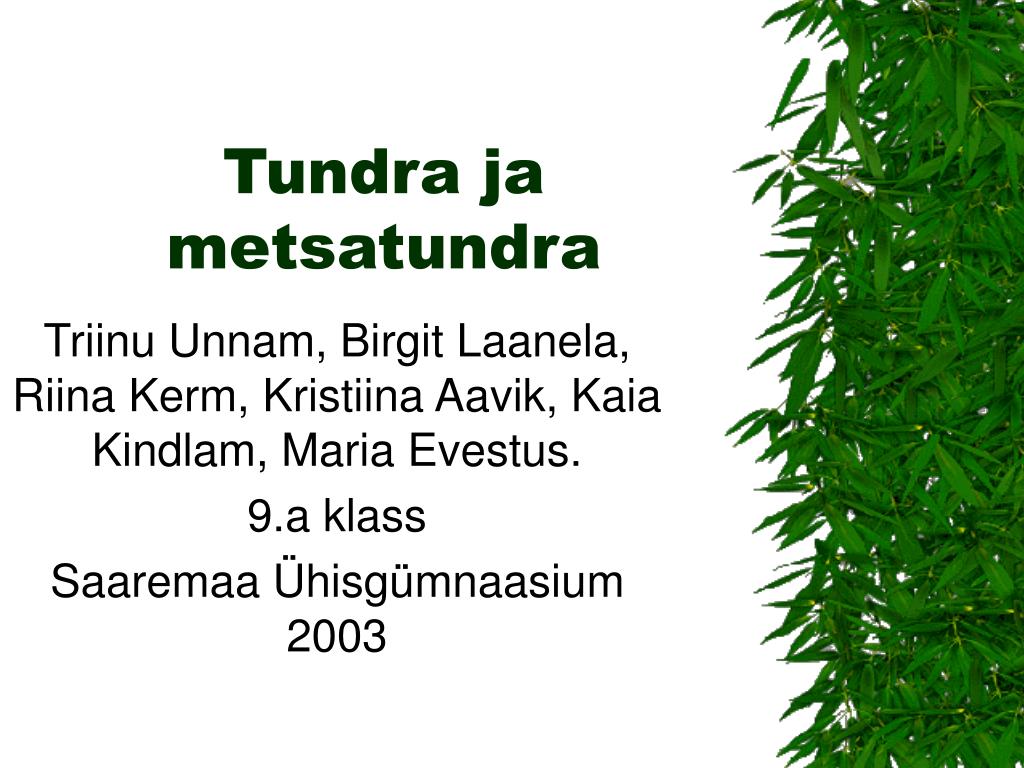 Tundra ja metsatundra

Triinu Unnam, Birgit Laanela, Riina Kerm, Kristiina Aavik, Kaia Kindlam, Maria Evestus.

9.a klass

Saaremaa Ühisgümnaasium 2003